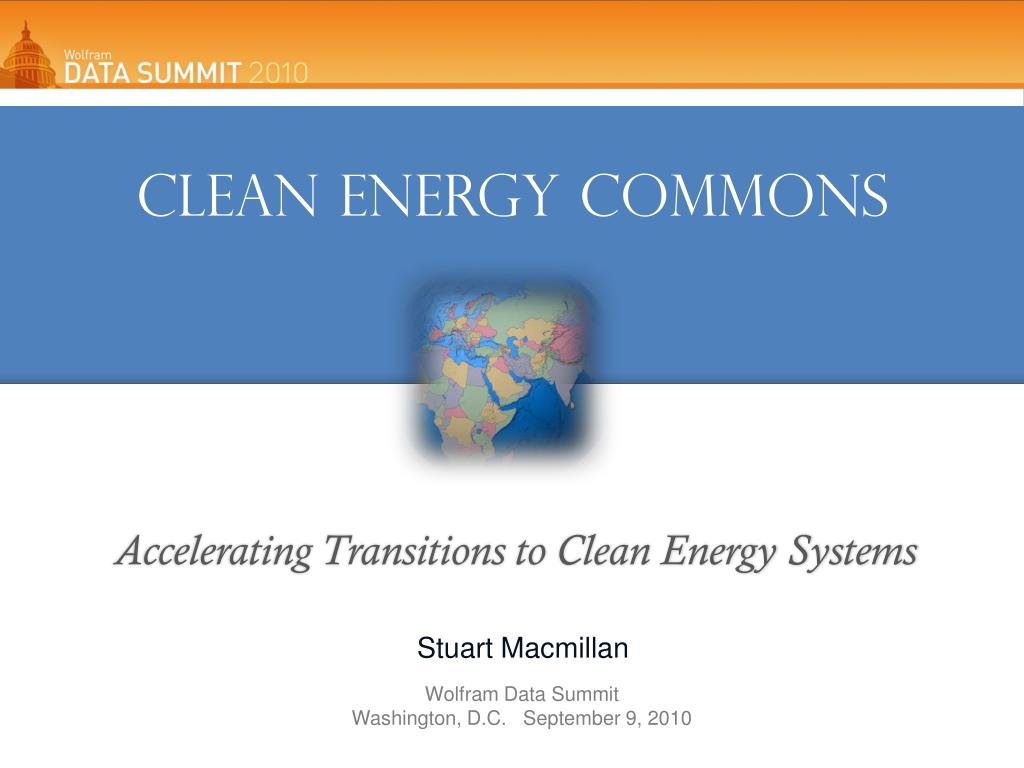 Wolfram
DATA SUMMIT 2010

CLEAN ENERGY COMMONS

Accelerating Transitions to Clean Energy Systems

Stuart Macmillan

Wolfram Data Summit
Washington, D.C. September 9, 2010